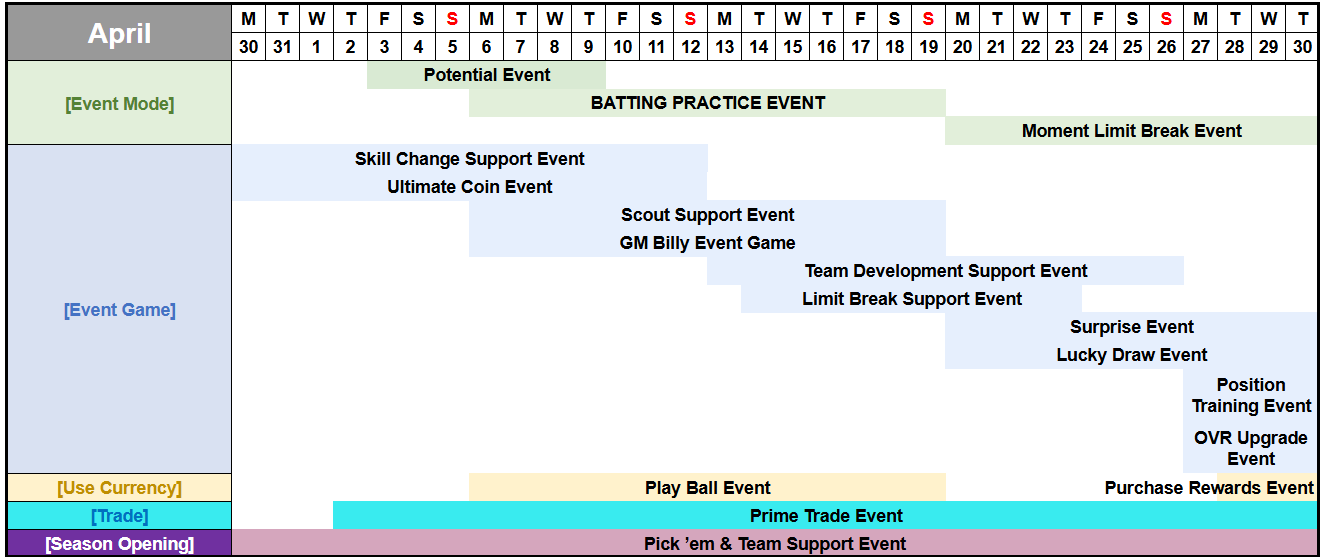 | April | M | T | W | T | F | S | S | M | T | W | T | F | S | S | M | T | W | T | F | S | S | M | T | W | T | F | S | S | M | T | W | T |
|---|---|---|---|---|---|---|---|---|---|---|---|---|---|---|---|---|---|---|---|---|---|---|---|---|---|---|---|---|---|---|---|---|
| | 30 | 31 | 1 | 2 | 3 | 4 | 5 | 6 | 7 | 8 | 9 | 10 | 11 | 12 | 13 | 14 | 15 | 16 | 17 | 18 | 19 | 20 | 21 | 22 | 23 | 24 | 25 | 26 | 27 | 28 | 29 | 30 |

[Event Mode]
Potential Event
BATTING PRACTICE EVENT
Moment Limit Break Event

[Event Game]
Skill Change Support Event
Ultimate Coin Event
Scout Support Event
GM Billy Event Game
Team Development Support Event
Limit Break Support Event
Surprise Event
Lucky Draw Event
Position Training Event
OVR Upgrade Event

[Use Currency]
Play Ball Event
Purchase Rewards Event

[Trade]
Prime Trade Event

[Season Opening]
Pick 'em & Team Support Event